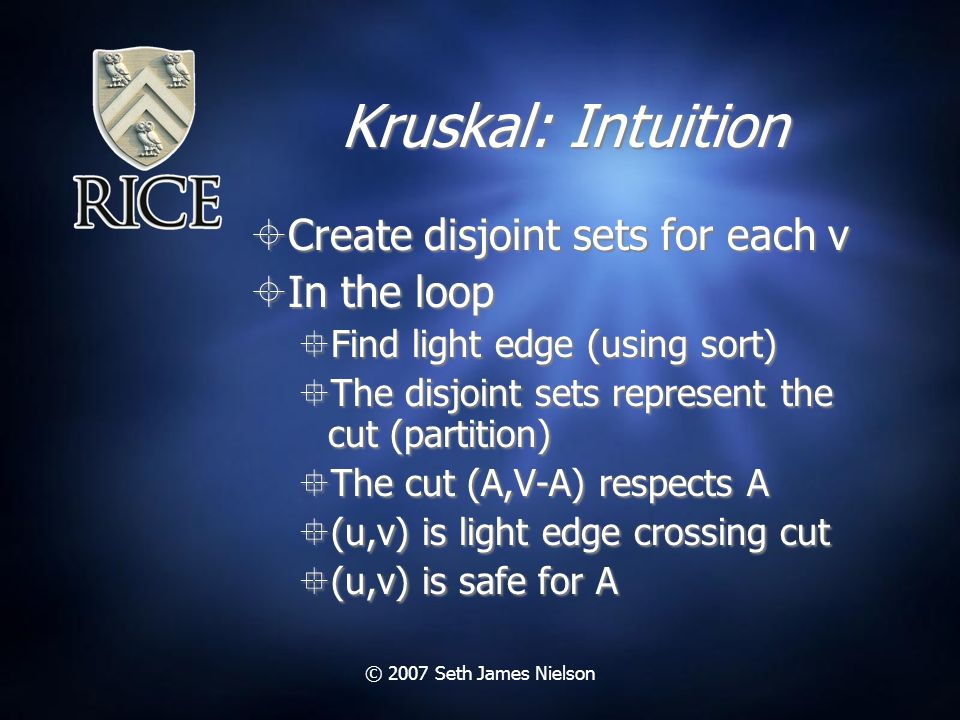 RICE

Kruskal: Intuition

Create disjoint sets for each v

In the loop

Find light edge (using sort)

The disjoint sets represent the cut (partition)

The cut (A,V-A) respects A

(u,v) is light edge crossing cut

(u,v) is safe for A

© 2007 Seth James Nielson